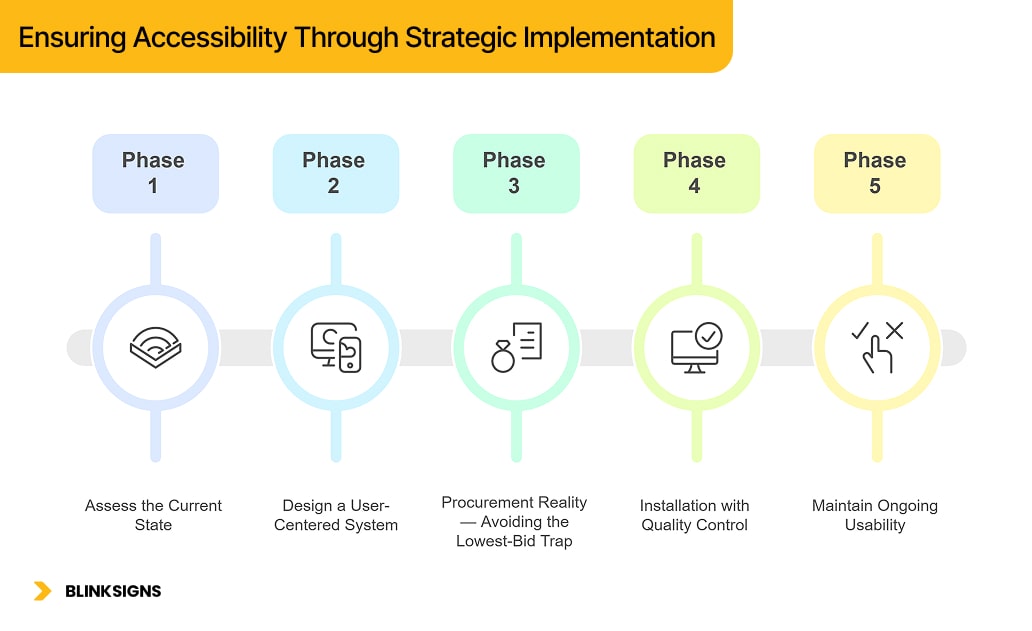 Ensuring Accessibility Through Strategic Implementation

Phase 1

Phase 2

Phase 3

Phase 4

Phase 5

Assess the Current State

Design a User-Centered System

Procurement Reality — Avoiding the Lowest-Bid Trap

Installation with Quality Control

Maintain Ongoing Usability

BLINKSIGNS